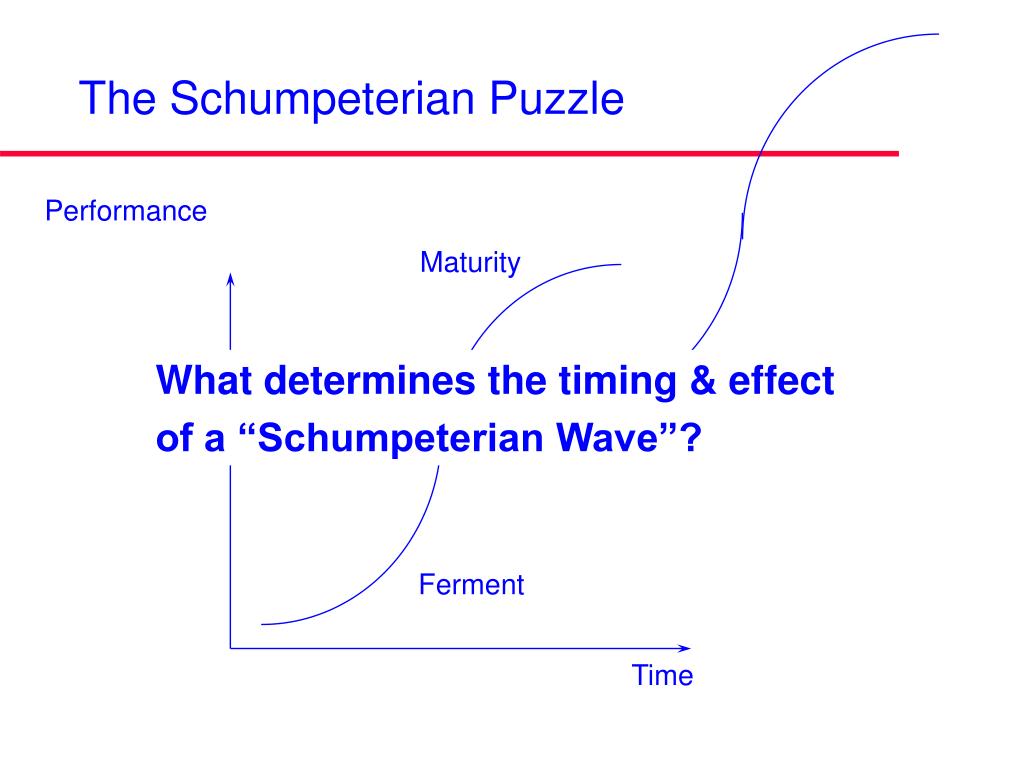 The Schumpeterian Puzzle

Performance

Maturity

What determines the timing & effect of a “Schumpeterian Wave”?

Ferment

Time